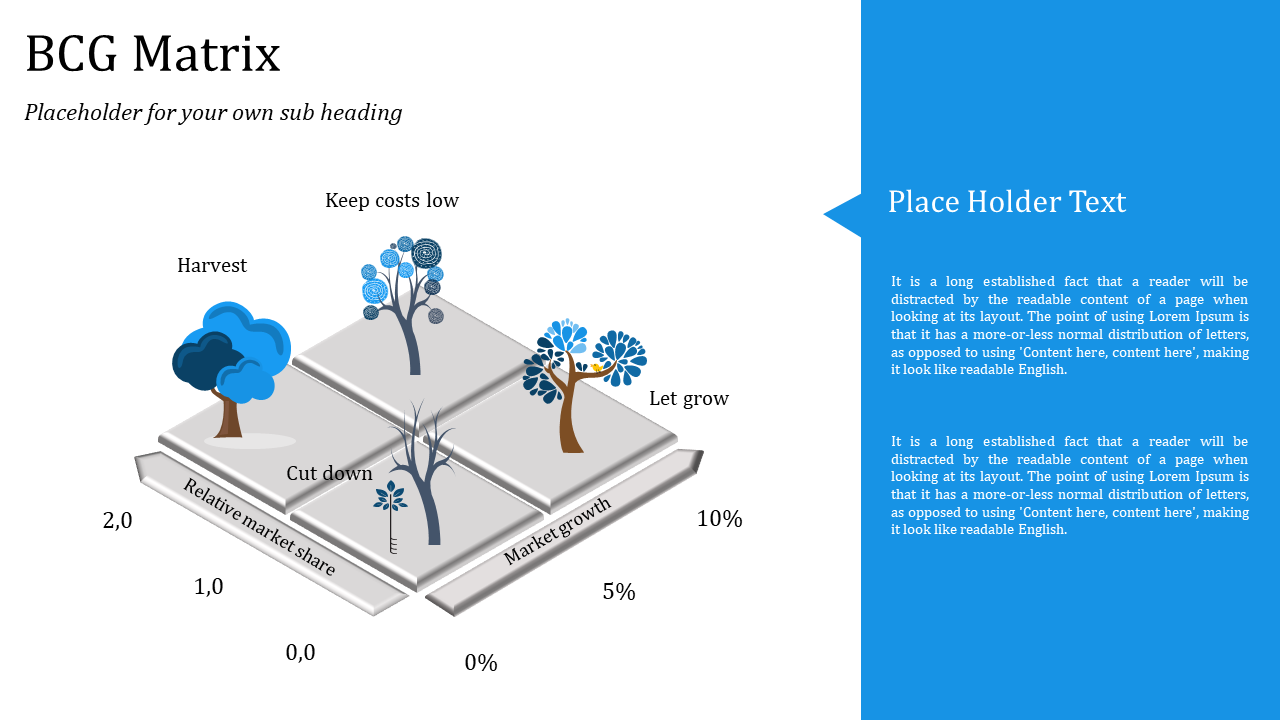 BCG Matrix

Placeholder for your own sub heading

Keep costs low

Harvest

Let grow

Cut down

Relative market share

Market growth

2,0

1,0

0,0

0%

5%

10%

Place Holder Text

It is a long established fact that a reader will be distracted by the readable content of a page when looking at its layout. The point of using Lorem Ipsum is that it has a more-or-less normal distribution of letters, as opposed to using 'Content here, content here', making it look like readable English.

It is a long established fact that a reader will be distracted by the readable content of a page when looking at its layout. The point of using Lorem Ipsum is that it has a more-or-less normal distribution of letters, as opposed to using 'Content here, content here', making it look like readable English.